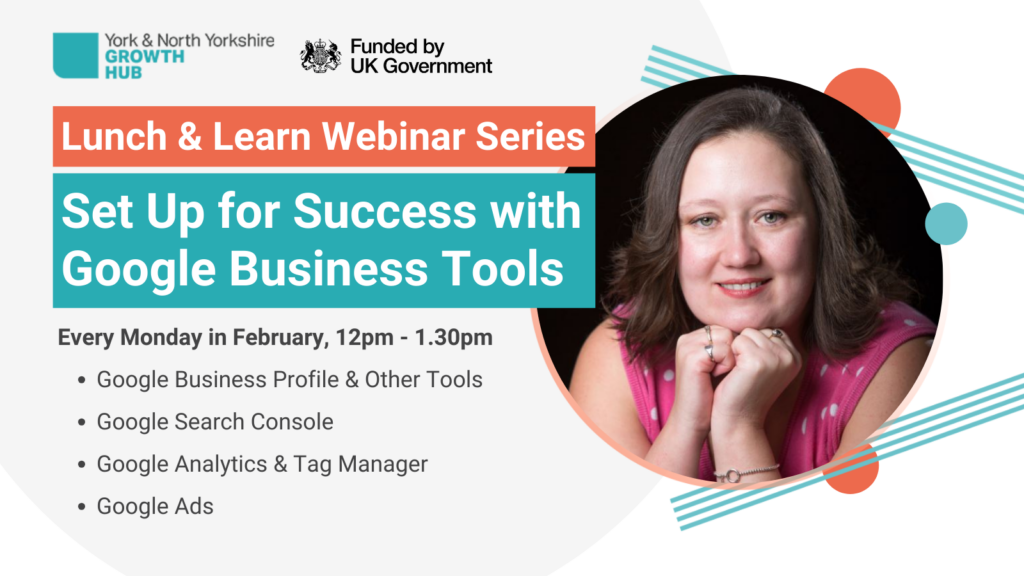 York & North Yorkshire
GROWTH
HUB

Funded by
UK Government

Lunch & Learn Webinar Series

Set Up for Success with Google Business Tools

Every Monday in February, 12pm - 1.30pm

• Google Business Profile & Other Tools
• Google Search Console
• Google Analytics & Tag Manager
• Google Ads